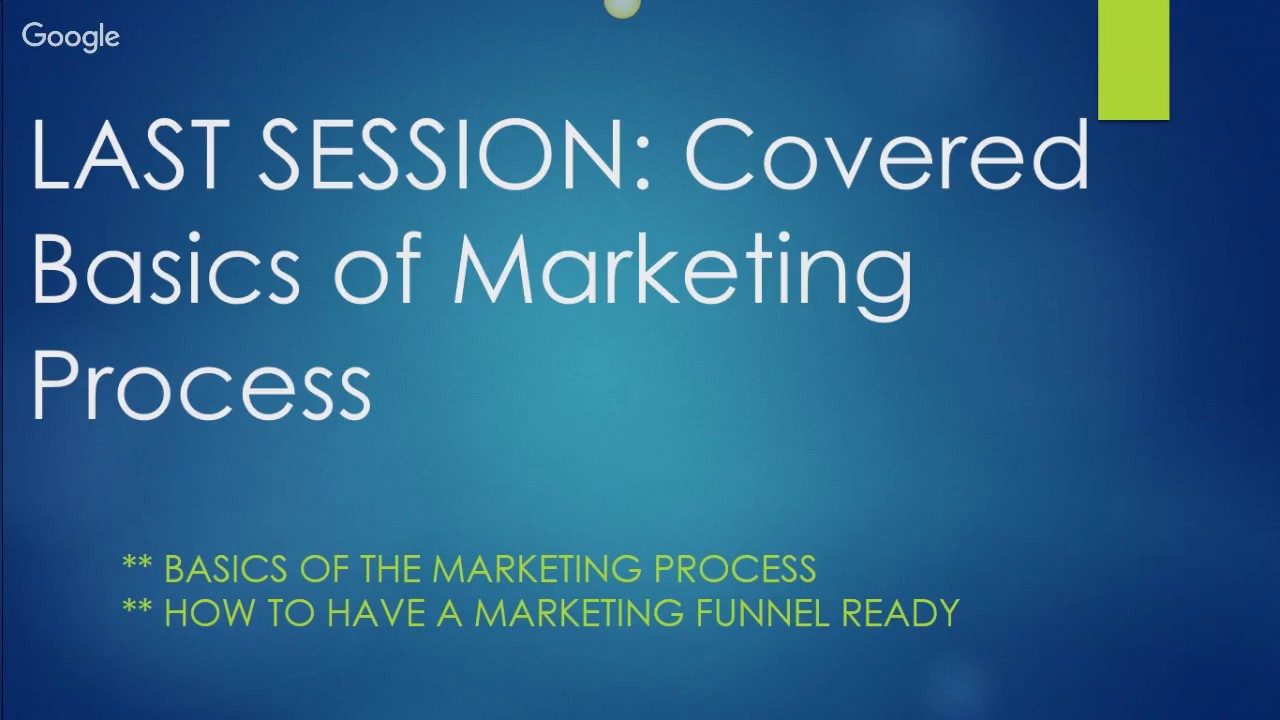 Google

LAST SESSION: Covered Basics of Marketing Process

** BASICS OF THE MARKETING PROCESS
** HOW TO HAVE A MARKETING FUNNEL READY